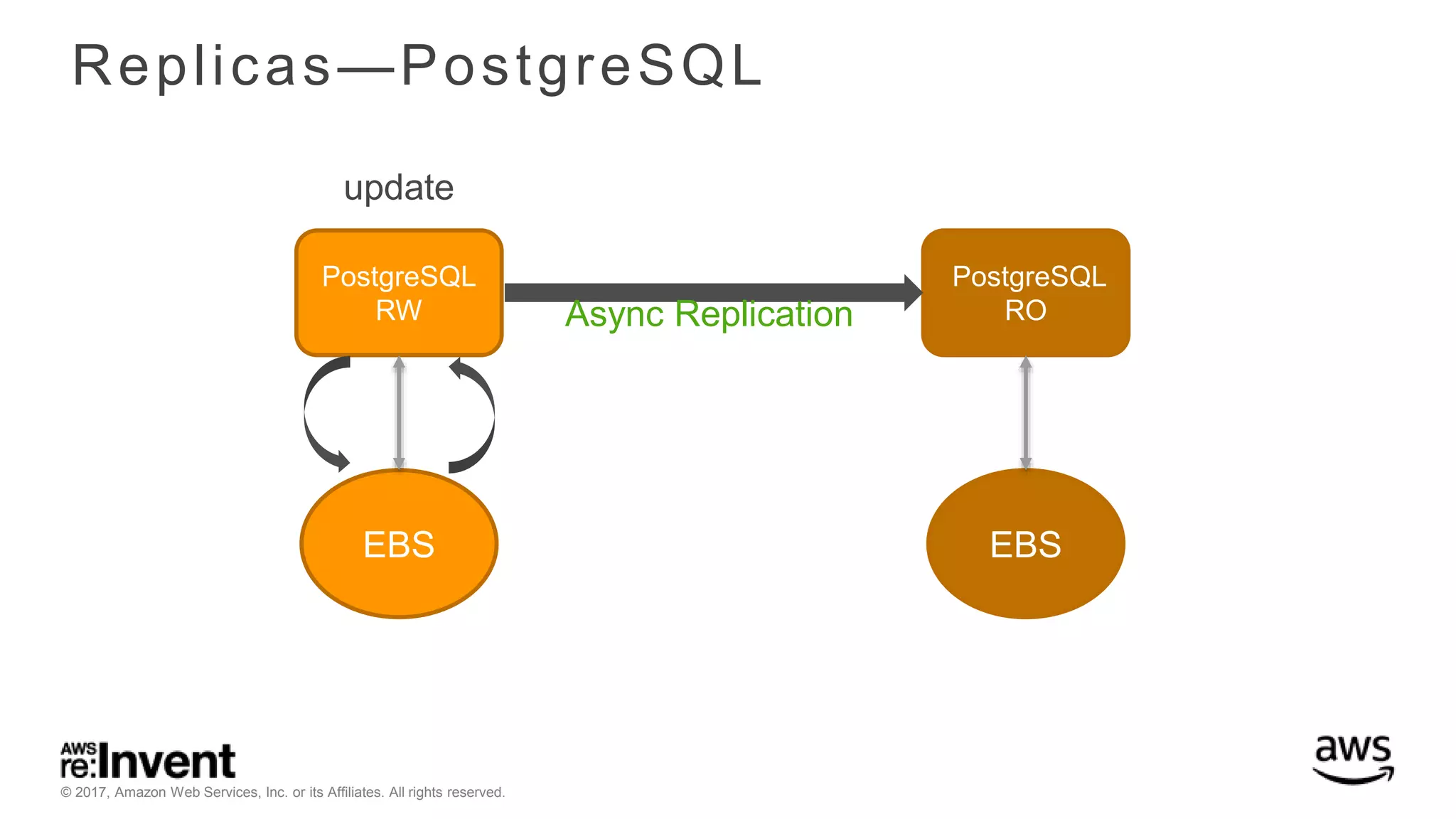 Replicas—PostgreSQL

update

PostgreSQL
RW

Async Replication

PostgreSQL
RO

EBS

EBS

AWS re:Invent

© 2017, Amazon Web Services, Inc. or its Affiliates. All rights reserved.

aws